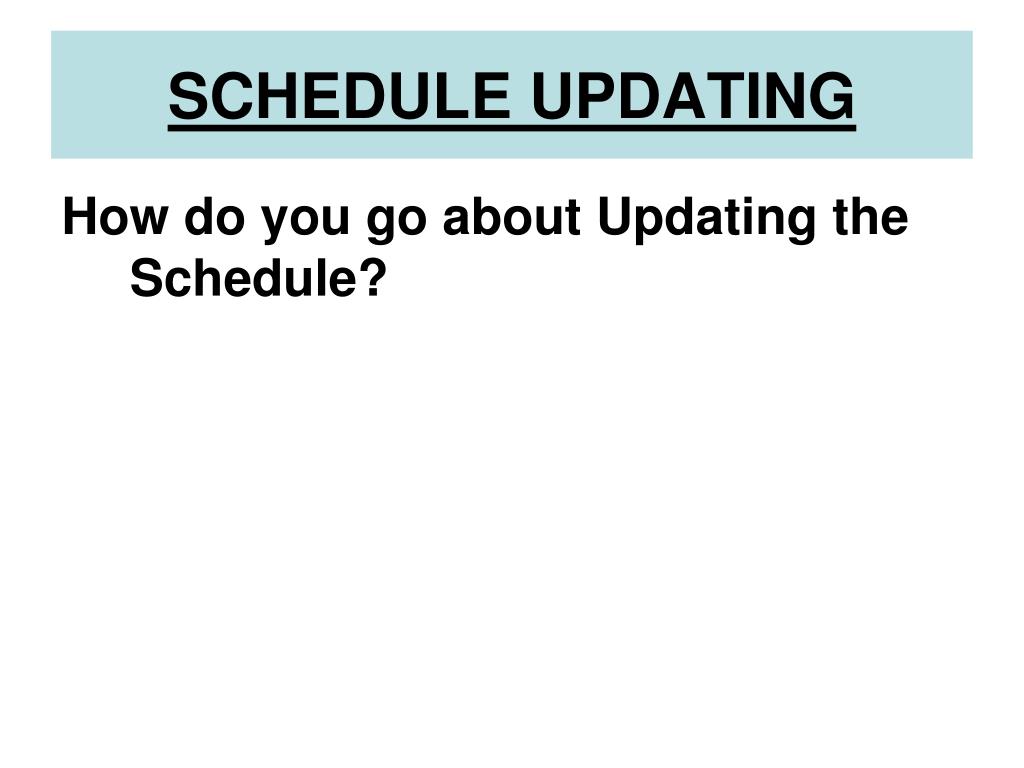 SCHEDULE UPDATING

How do you go about Updating the Schedule?